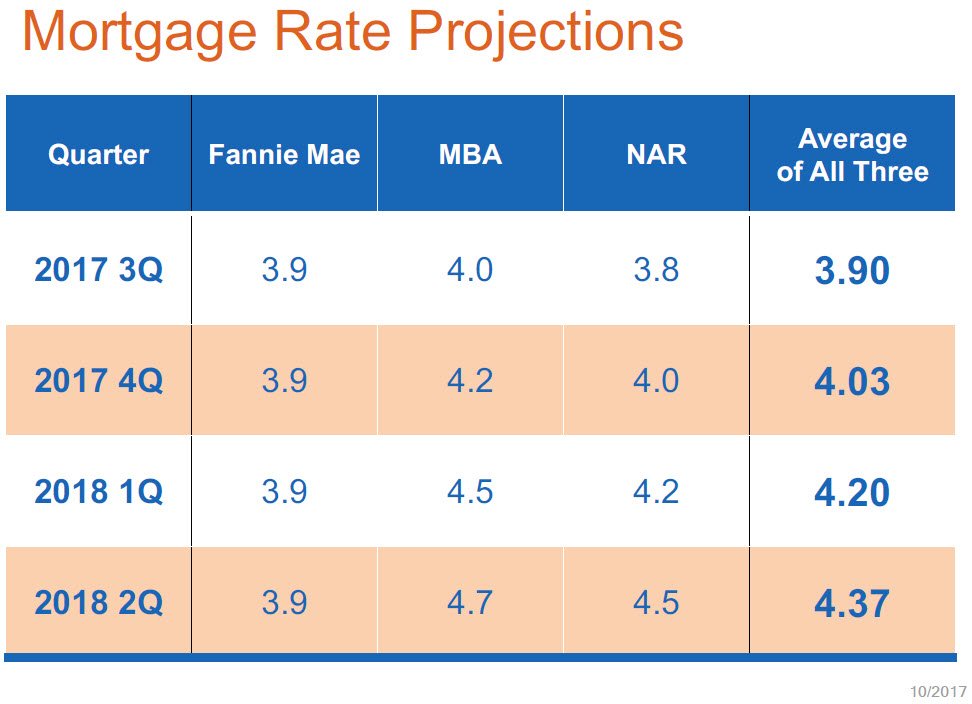 Mortgage Rate Projections

| Quarter | Fannie Mae | MBA | NAR | Average of All Three |
|---|---|---|---|---|
| 2017 3Q | 3.9 | 4.0 | 3.8 | 3.90 |
| 2017 4Q | 3.9 | 4.2 | 4.0 | 4.03 |
| 2018 1Q | 3.9 | 4.5 | 4.2 | 4.20 |
| 2018 2Q | 3.9 | 4.7 | 4.5 | 4.37 |

10/2017